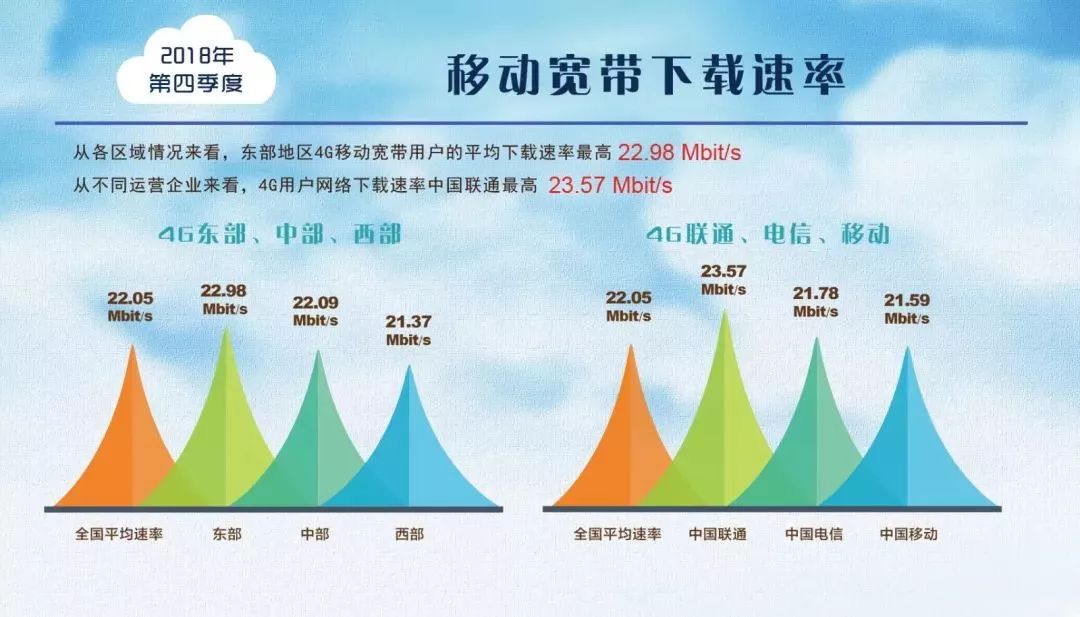 2018年
第四季度

移动宽带下载速率

从各区域情况来看，东部地区4G移动宽带用户的平均下载速率最高 22.98 Mbit/s
从不同运营企业来看，4G用户网络下载速率中国联通最高 23.57 Mbit/s

4G东部、中部、西部

22.05 Mbit/s
22.98 Mbit/s
22.09 Mbit/s
21.37 Mbit/s

全国平均速率
东部
中部
西部

4G联通、电信、移动

22.05 Mbit/s
23.57 Mbit/s
21.78 Mbit/s
21.59 Mbit/s

全国平均速率
中国联通
中国电信
中国移动